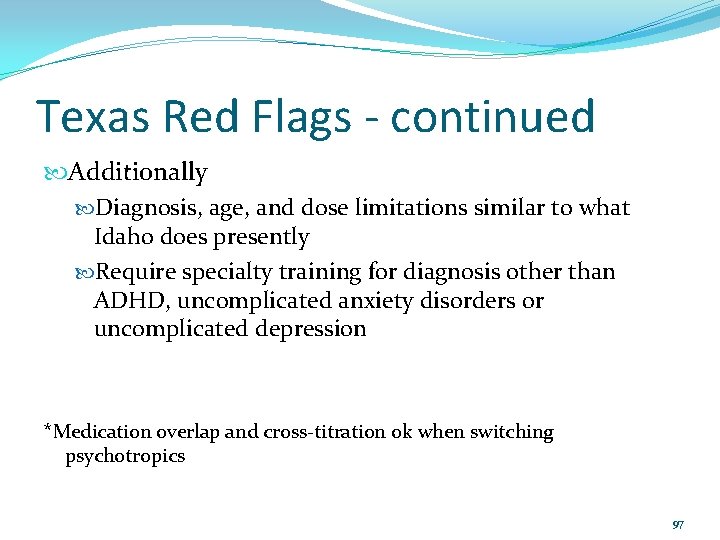 Texas Red Flags - continued

Additionally

Diagnosis, age, and dose limitations similar to what Idaho does presently

Require specialty training for diagnosis other than ADHD, uncomplicated anxiety disorders or uncomplicated depression

*Medication overlap and cross-titration ok when switching psychotropics

97